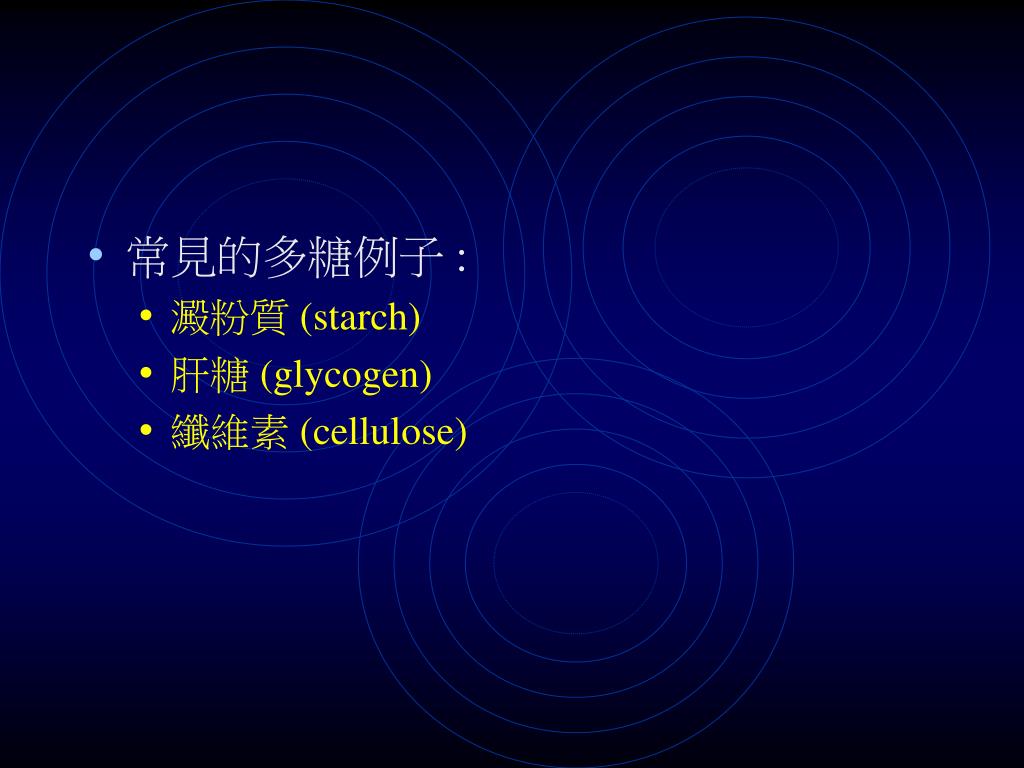 • 常見的多糖例子 :
• 澱粉質 (starch)
• 肝糖 (glycogen)
• 纖維素 (cellulose)